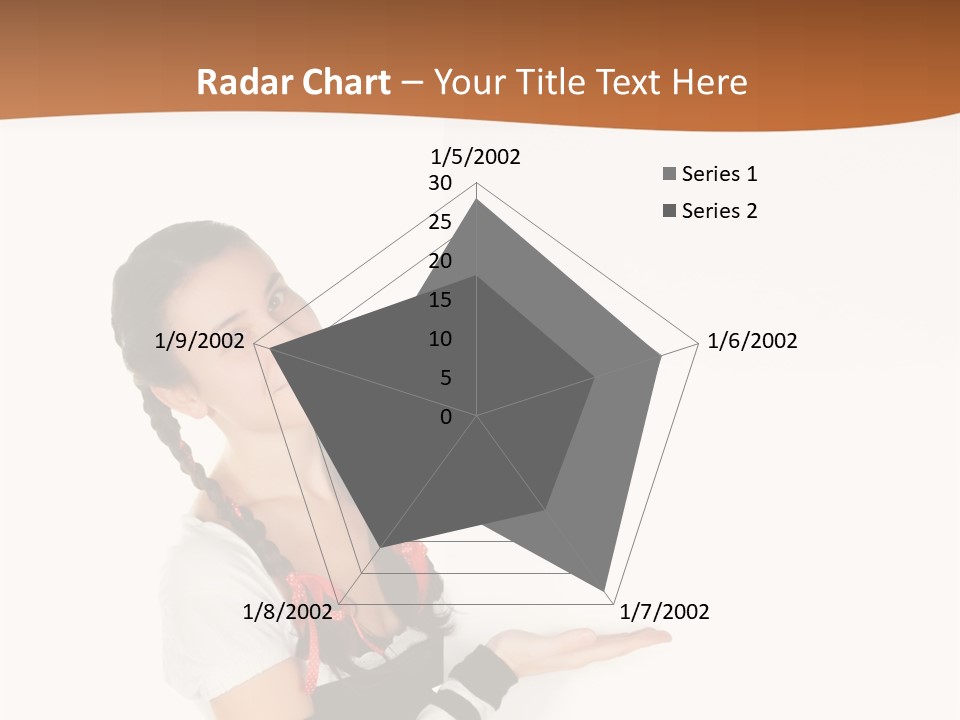 Radar Chart – Your Title Text Here

1/5/2002
30
25
20
15
10
5
0
1/6/2002
1/7/2002
1/8/2002
1/9/2002

Series 1
Series 2